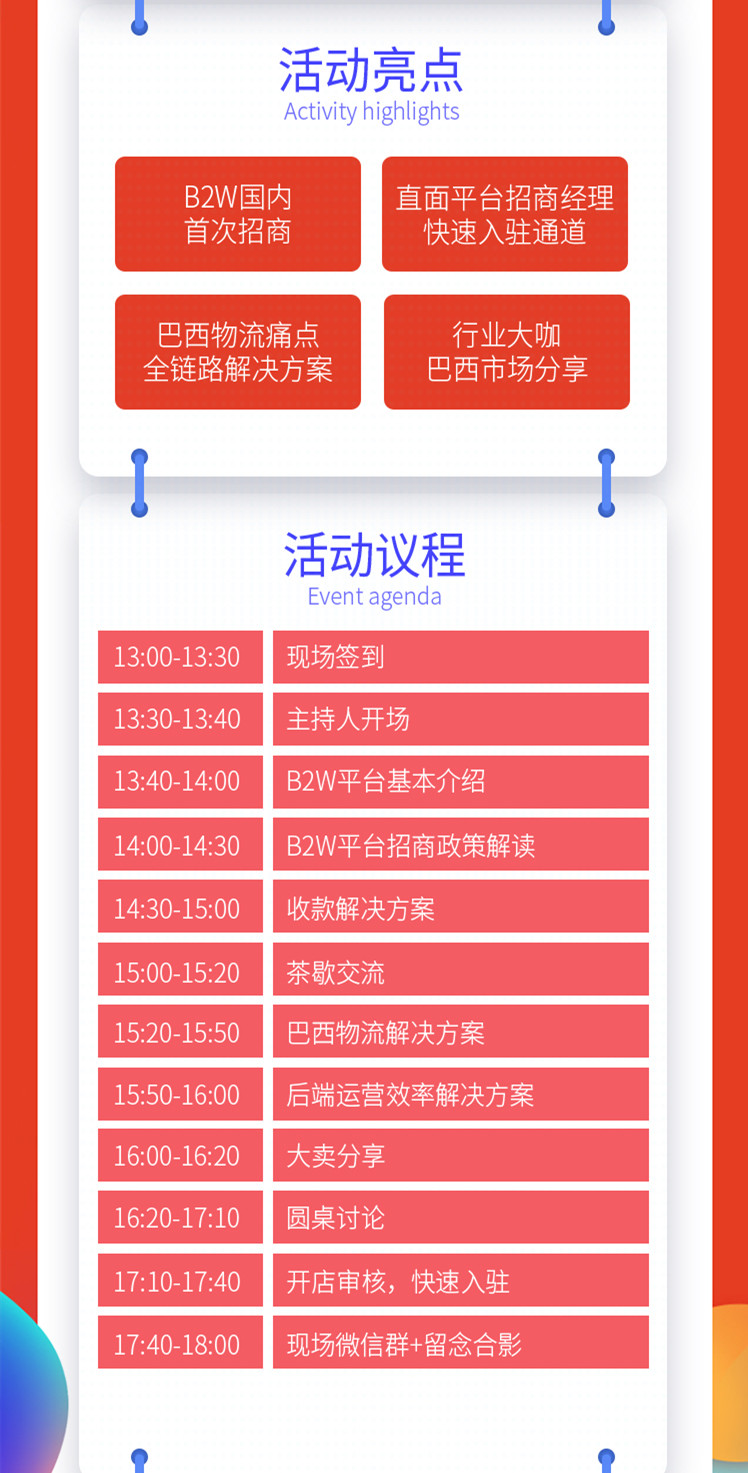 活动亮点
Activity highlights

B2W国内
首次招商

直面平台招商经理
快速入驻通道

巴西物流痛点
全链路解决方案

行业大咖
巴西市场分享

活动议程
Event agenda

| 13:00-13:30 | 现场签到 |
|---|---|
| 13:30-13:40 | 主持人开场 |
| 13:40-14:00 | B2W平台基本介绍 |
| 14:00-14:30 | B2W平台招商政策解读 |
| 14:30-15:00 | 收款解决方案 |
| 15:00-15:20 | 茶歇交流 |
| 15:20-15:50 | 巴西物流解决方案 |
| 15:50-16:00 | 后端运营效率解决方案 |
| 16:00-16:20 | 大卖分享 |
| 16:20-17:10 | 圆桌讨论 |
| 17:10-17:40 | 开店审核，快速入驻 |
| 17:40-18:00 | 现场微信群+留念合影 |